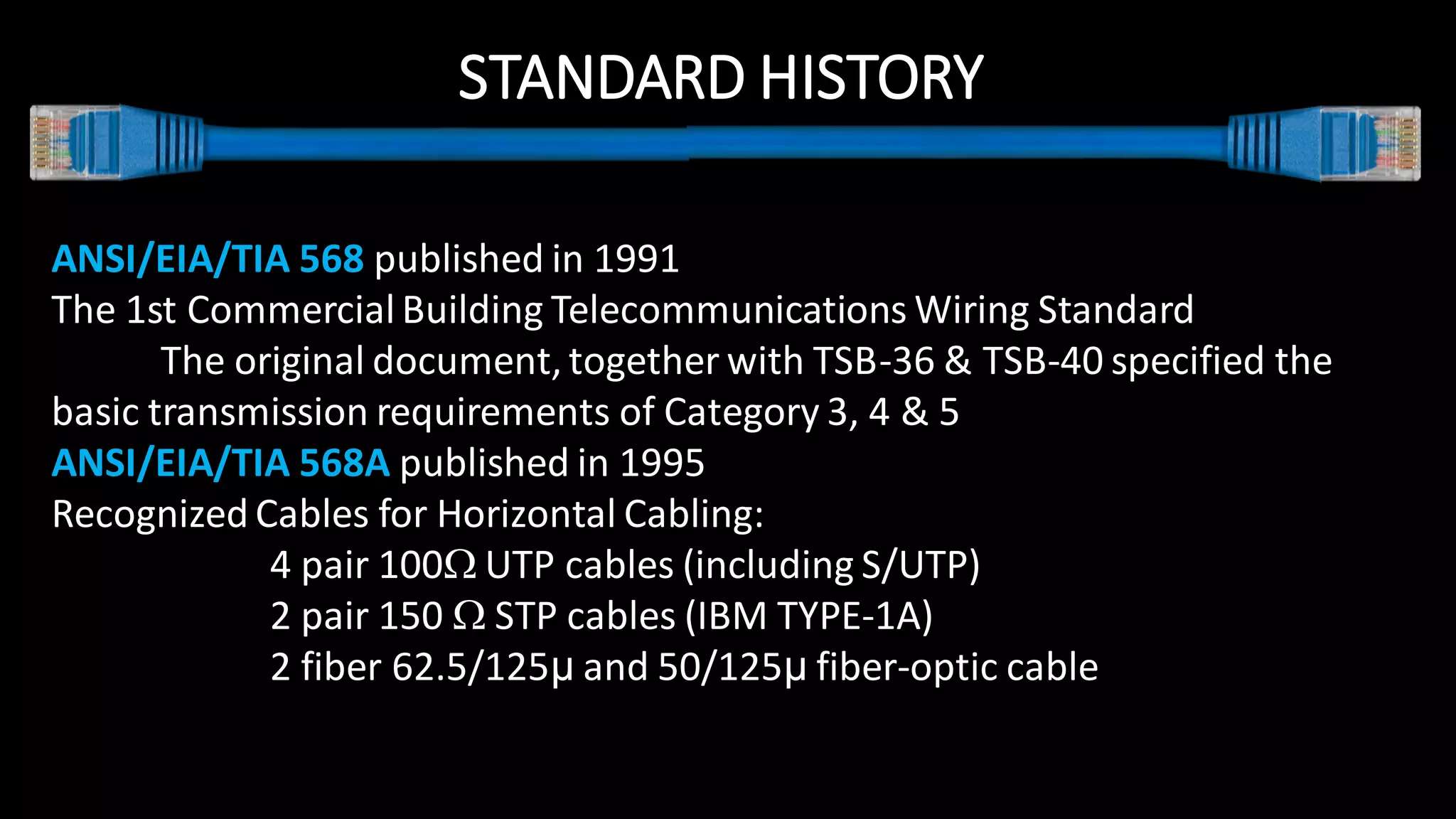 STANDARD HISTORY

ANSI/EIA/TIA 568 published in 1991
The 1st Commercial Building Telecommunications Wiring Standard
The original document, together with TSB-36 & TSB-40 specified the basic transmission requirements of Category 3, 4 & 5
ANSI/EIA/TIA 568A published in 1995
Recognized Cables for Horizontal Cabling:
4 pair 100Ω UTP cables (including S/UTP)
2 pair 150 Ω STP cables (IBM TYPE-1A)
2 fiber 62.5/125μ and 50/125μ fiber-optic cable